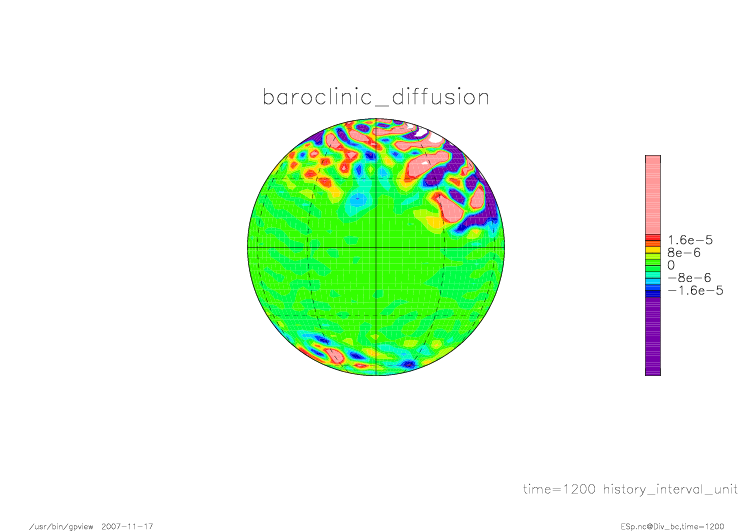 baroclinic_diffusion

1.6e-5
8e-6
0
-8e-6
-1.6e-5

time=1200 history_interval_unit

/usr/bin/gpview 2007-11-17

ESp.nc@Div_bc,time=1200